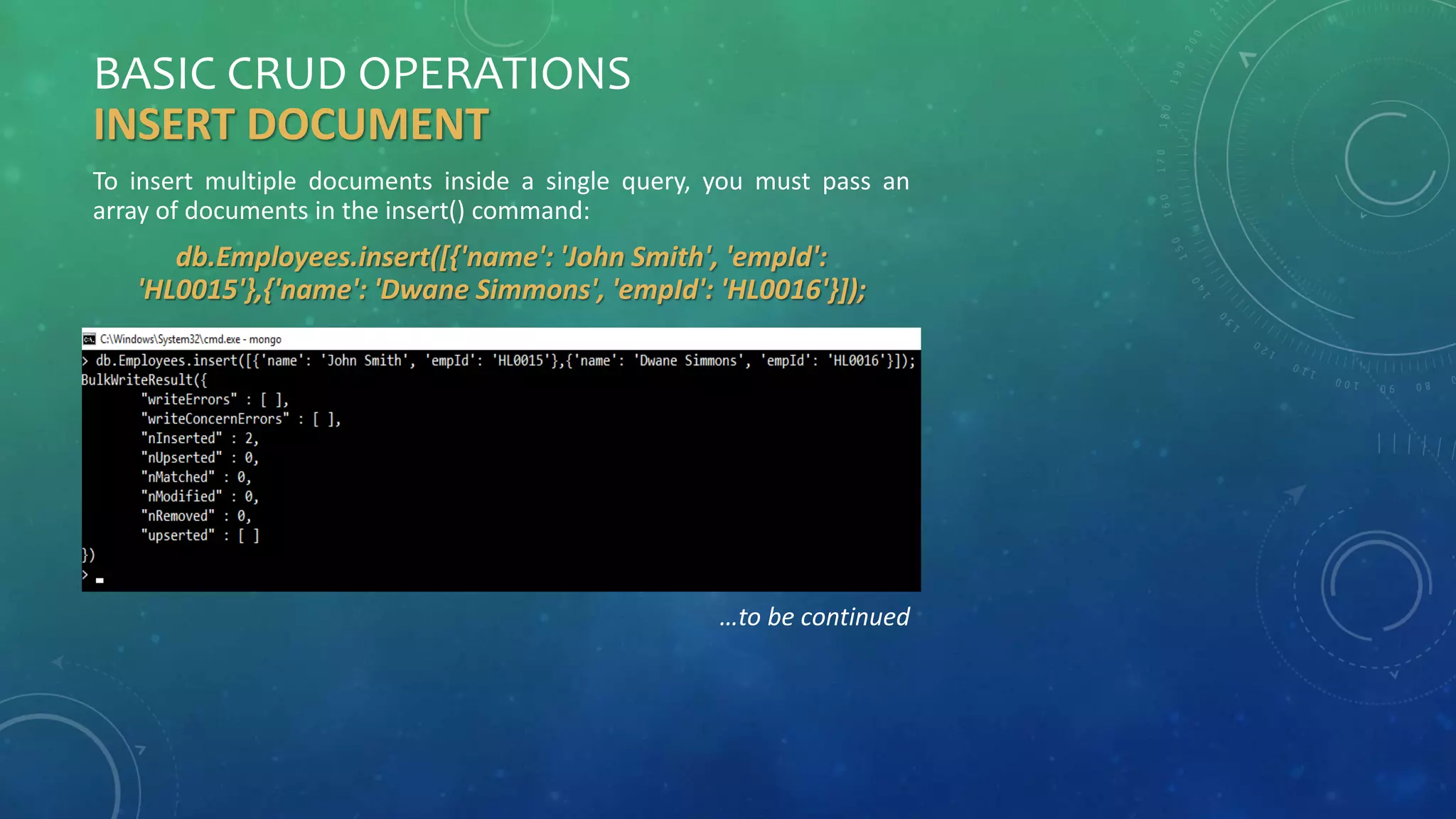 BASIC CRUD OPERATIONS
INSERT DOCUMENT

To insert multiple documents inside a single query, you must pass an array of documents in the insert() command:

db.Employees.insert([{'name': 'John Smith', 'empId': 'HL0015'},{'name': 'Dwane Simmons', 'empId': 'HL0016'}]);

C:\Windows\System32\cmd.exe - mongo
> db.Employees.insert([{'name': 'John Smith', 'empId': 'HL0015'},{'name': 'Dwane Simmons', 'empId': 'HL0016'}]);
BulkWriteResult({
"writeErrors" : [ ],
"writeConcernErrors" : [ ],
"nInserted" : 2,
"nUpserted" : 0,
"nMatched" : 0,
"nModified" : 0,
"nRemoved" : 0,
"upserted" : [ ]
})
>

...to be continued